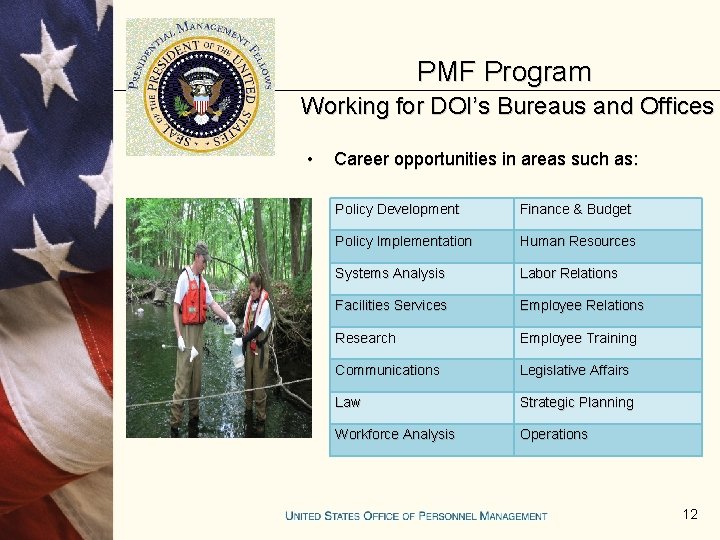 PRESIDENTIAL MANAGEMENT FELLOWS
SEAL OF THE PRESIDENT OF THE UNITED STATES

PMF Program
Working for DOI's Bureaus and Offices

• Career opportunities in areas such as:

| Policy Development | Finance & Budget |
|---|---|
| Policy Implementation | Human Resources |
| Systems Analysis | Labor Relations |
| Facilities Services | Employee Relations |
| Research | Employee Training |
| Communications | Legislative Affairs |
| Law | Strategic Planning |
| Workforce Analysis | Operations |

UNITED STATES OFFICE OF PERSONNEL MANAGEMENT

12